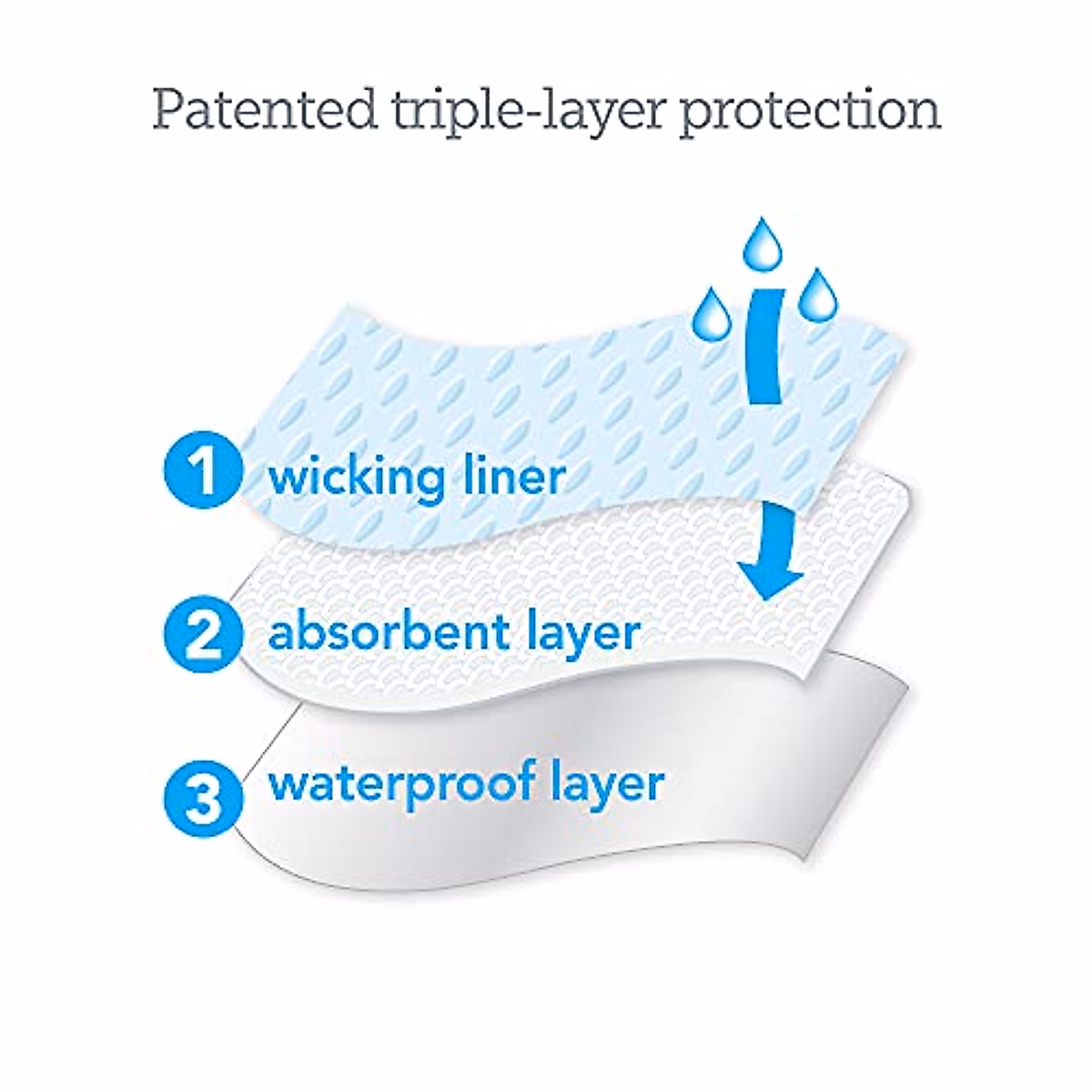 Patented triple-layer protection

1 wicking liner

2 absorbent layer

3 waterproof layer